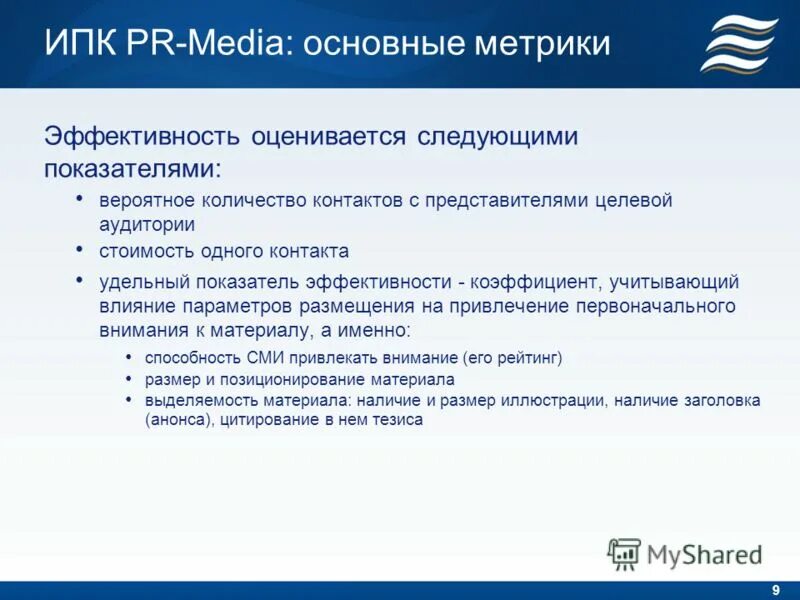 ИПК PR-Media: основные метрики

Эффективность оценивается следующими показателями:

• вероятное количество контактов с представителями целевой аудитории
• стоимость одного контакта
• удельный показатель эффективности - коэффициент, учитывающий влияние параметров размещения на привлечение первоначального внимания к материалу, а именно:
  • способность СМИ привлекать внимание (его рейтинг)
  • размер и позиционирование материала
  • выделяемость материала: наличие и размер иллюстрации, наличие заголовка (анонса), цитирование в нем тезиса

MyShared

9